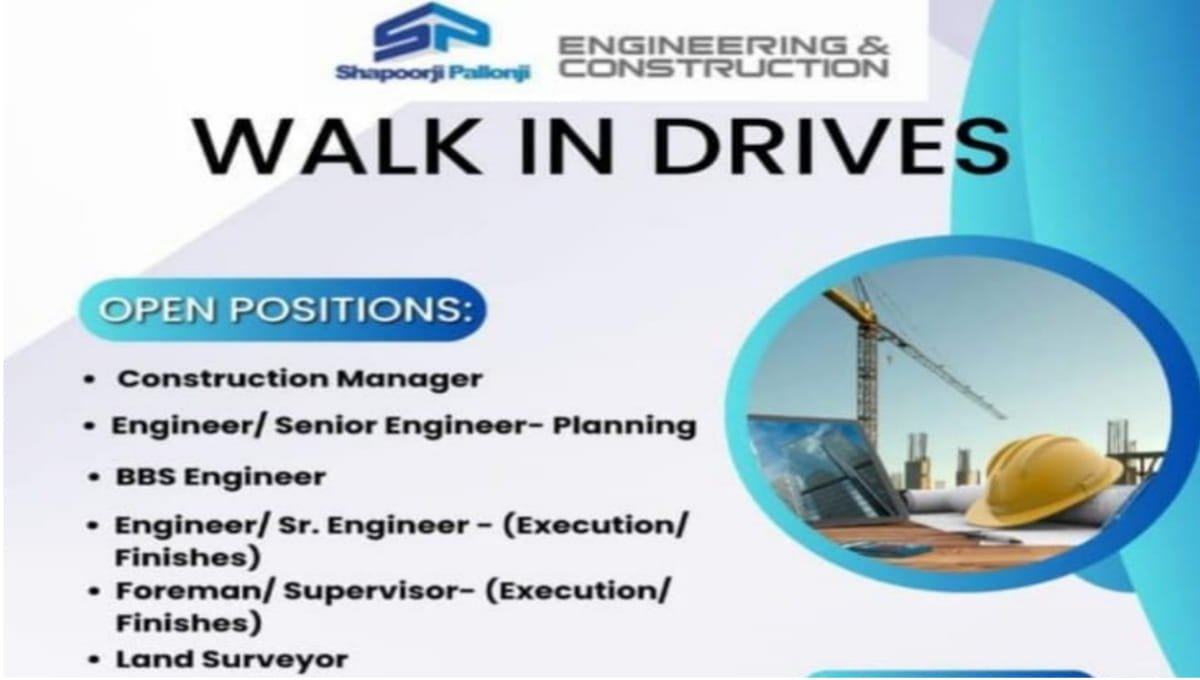 SP
Shapoorji Pallonji

ENGINEERING & CONSTRUCTION

WALK IN DRIVES

OPEN POSITIONS:

• Construction Manager
• Engineer/ Senior Engineer- Planning
• BBS Engineer
• Engineer/ Sr. Engineer - (Execution/ Finishes)
• Foreman/ Supervisor- (Execution/ Finishes)
• Land Surveyor